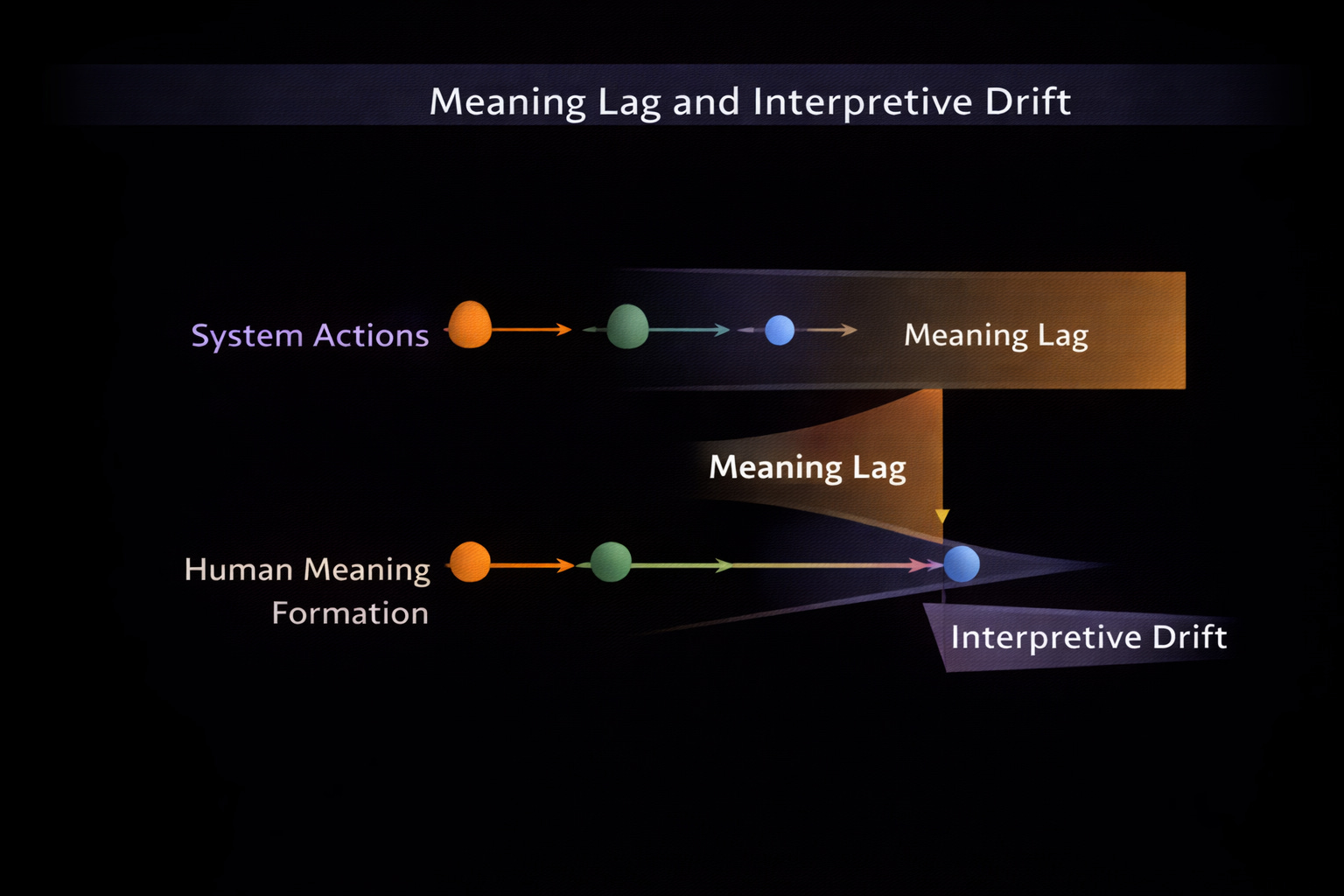 Meaning Lag and Interpretive Drift

System Actions

Meaning Lag

Meaning Lag

Human Meaning Formation

Interpretive Drift